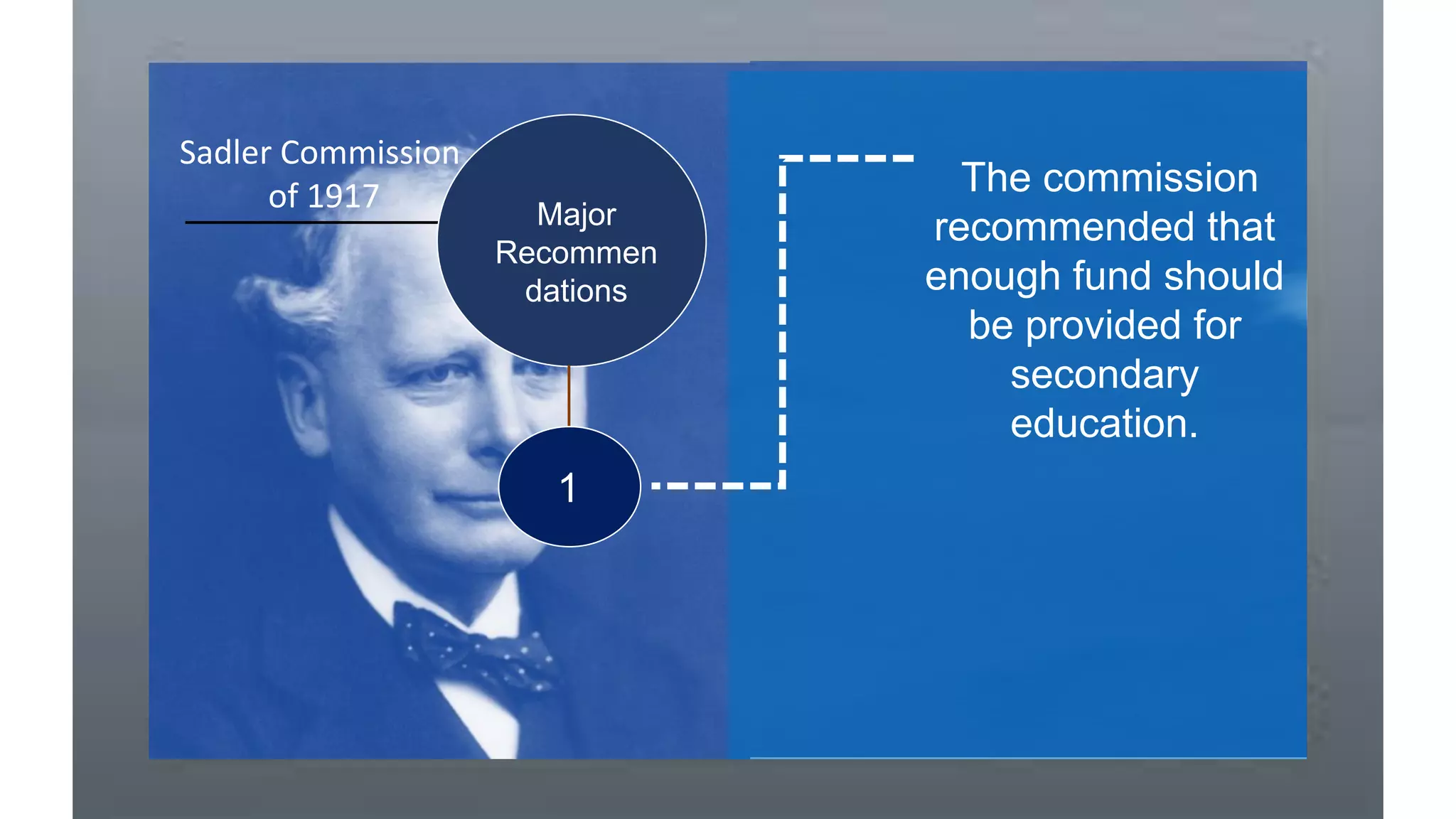 Sadler Commission of 1917

Major Recommen dations

1

The commission recommended that enough fund should be provided for secondary education.